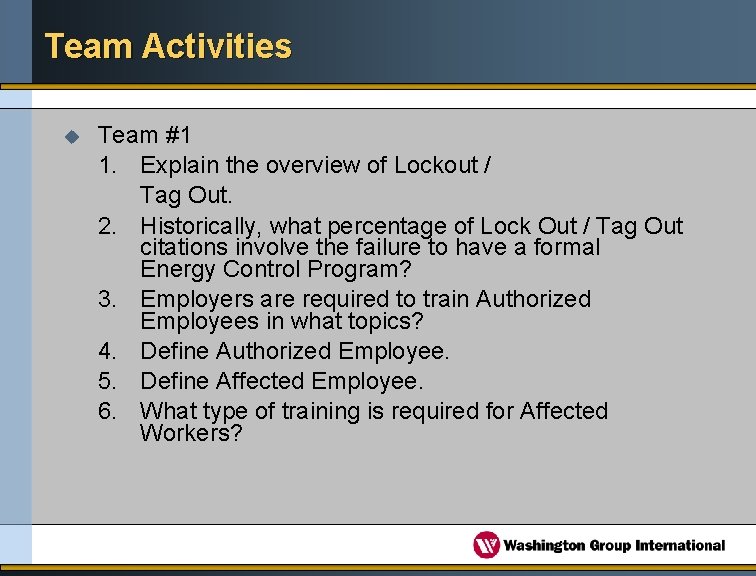 Team Activities

Team #1

1. Explain the overview of Lockout / Tag Out.

2. Historically, what percentage of Lock Out / Tag Out citations involve the failure to have a formal Energy Control Program?

3. Employers are required to train Authorized Employees in what topics?

4. Define Authorized Employee.

5. Define Affected Employee.

6. What type of training is required for Affected Workers?

Washington Group International